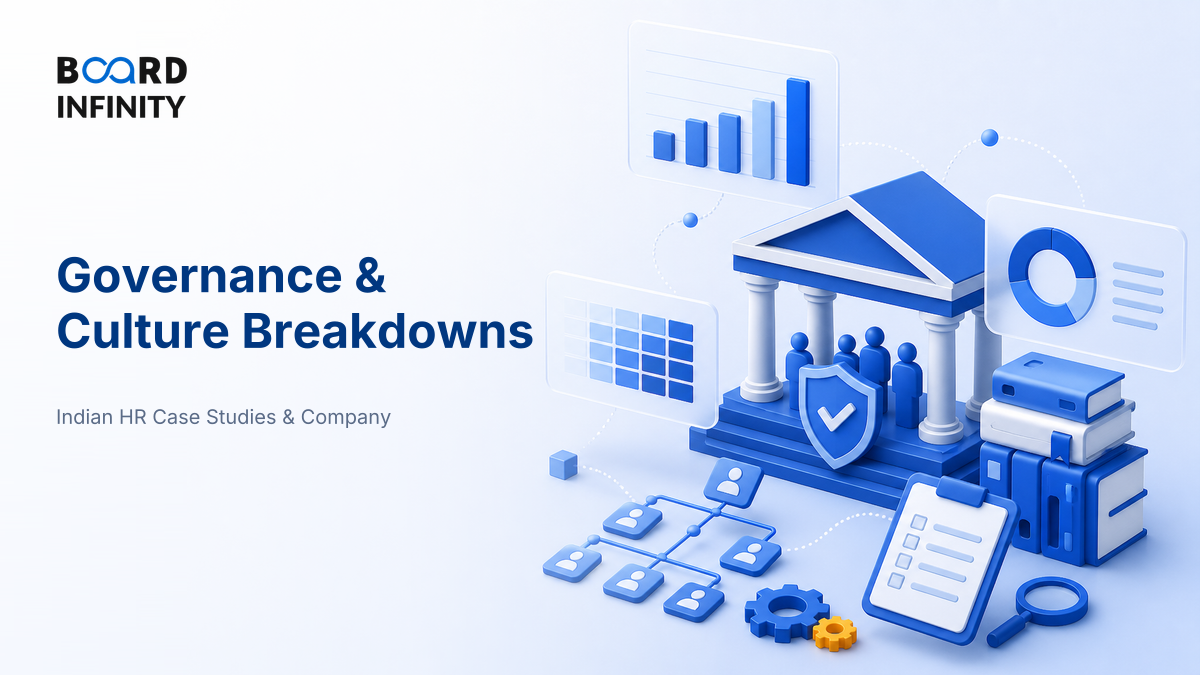 BOARD INFINITY

Governance & Culture Breakdowns

Indian HR Case Studies & Company